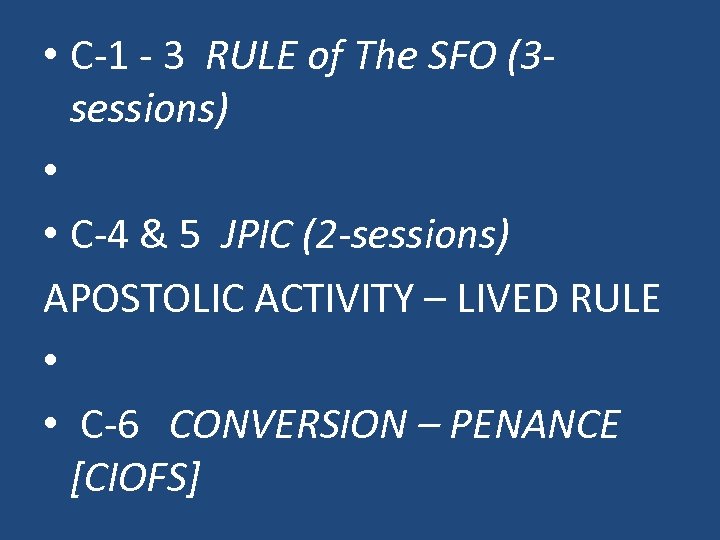 • C-1 - 3 RULE of The SFO (3-sessions)

•

• C-4 & 5 JPIC (2-sessions)

APOSTOLIC ACTIVITY – LIVED RULE

•

• C-6 CONVERSION – PENANCE [CIOFS]